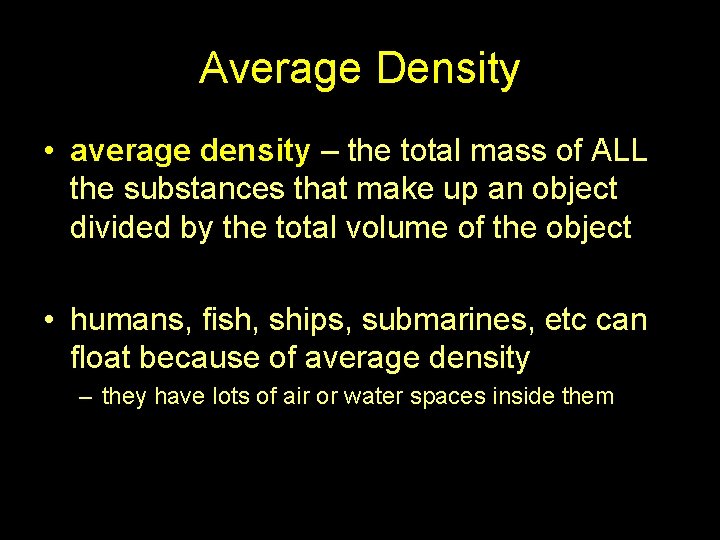 Average Density

• average density – the total mass of ALL the substances that make up an object divided by the total volume of the object

• humans, fish, ships, submarines, etc can float because of average density

– they have lots of air or water spaces inside them